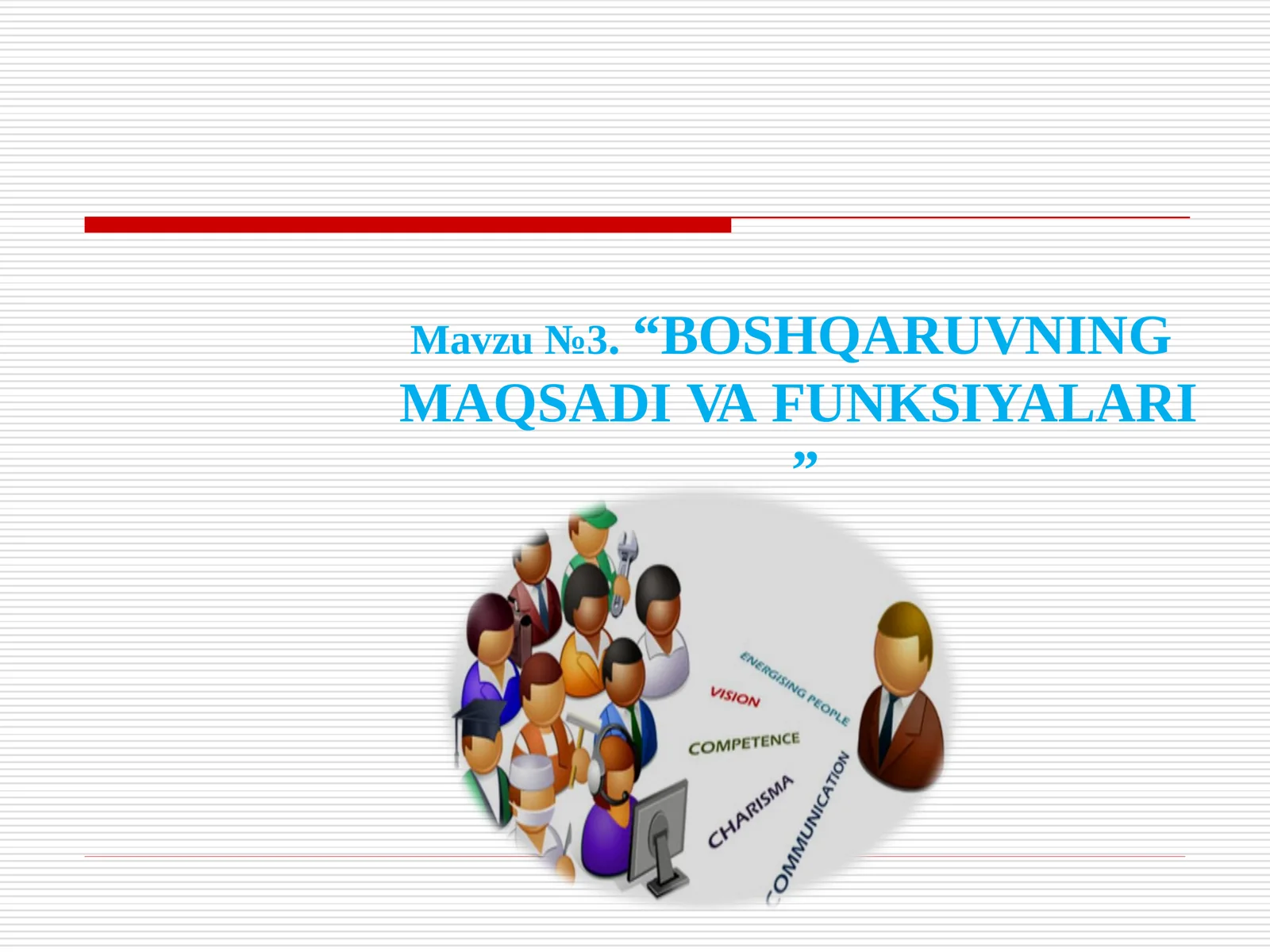 Mavzu №3. “BOSHQARUVNING MAQSADI VA FUNKSIYALARI ”

ENERGISING PEOPLE
VISION
COMPETENCE
CHARISMA
COMMUNICATION